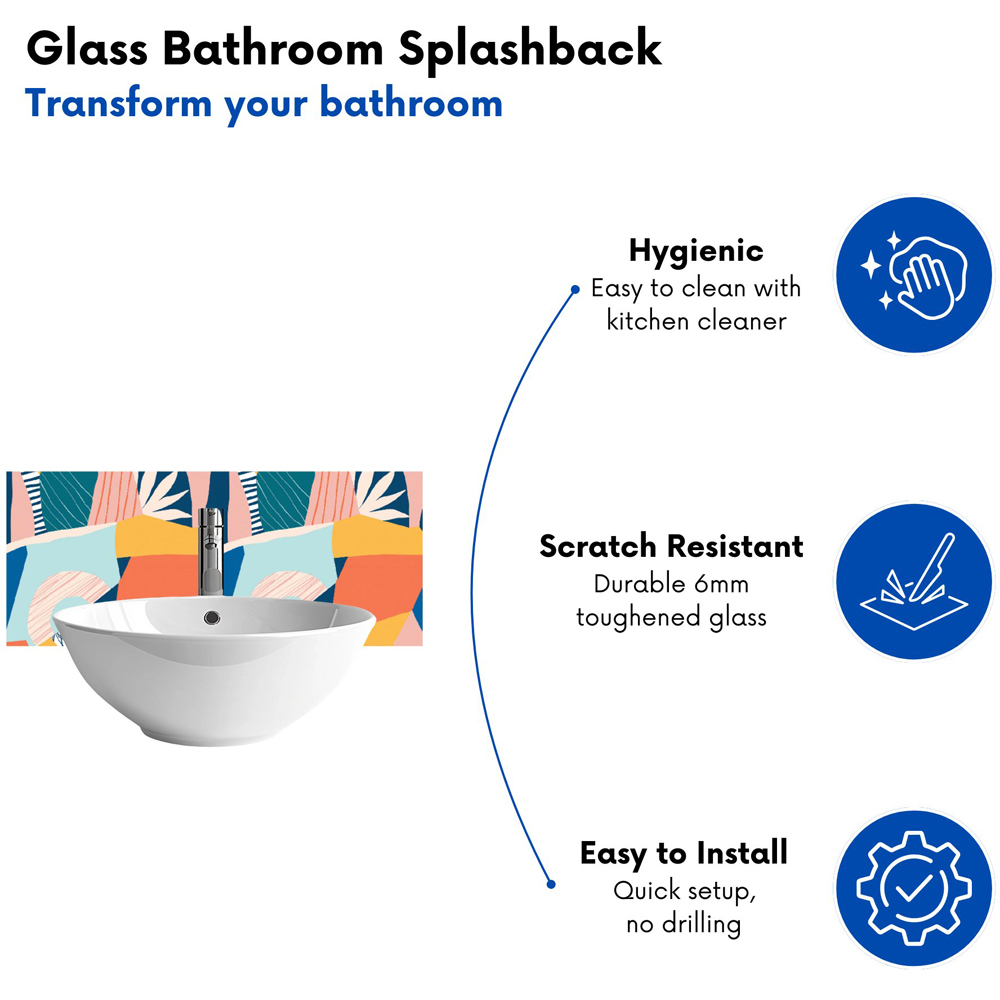 Glass Bathroom Splashback
Transform your bathroom

Hygienic
Easy to clean with kitchen cleaner

Scratch Resistant
Durable 6mm toughened glass

Easy to Install
Quick setup, no drilling